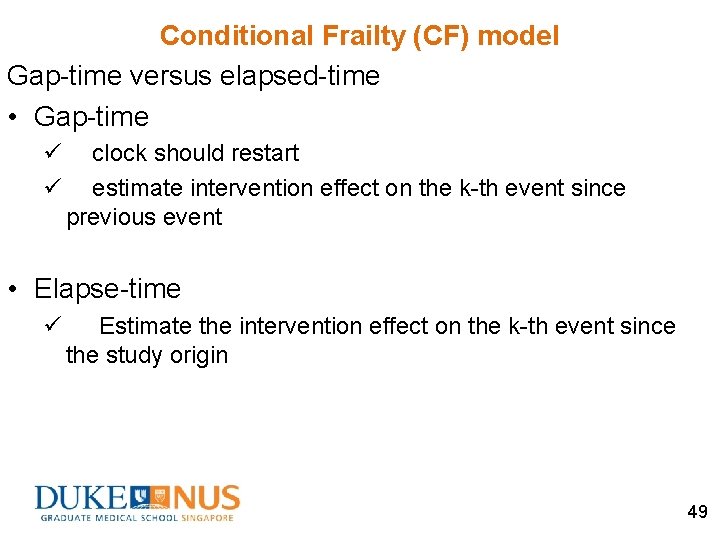 Conditional Frailty (CF) model

Gap-time versus elapsed-time

• Gap-time

✓ clock should restart

✓ estimate intervention effect on the k-th event since previous event

• Elapse-time

✓ Estimate the intervention effect on the k-th event since the study origin

DUKE NUS
GRADUATE MEDICAL SCHOOL SINGAPORE

49